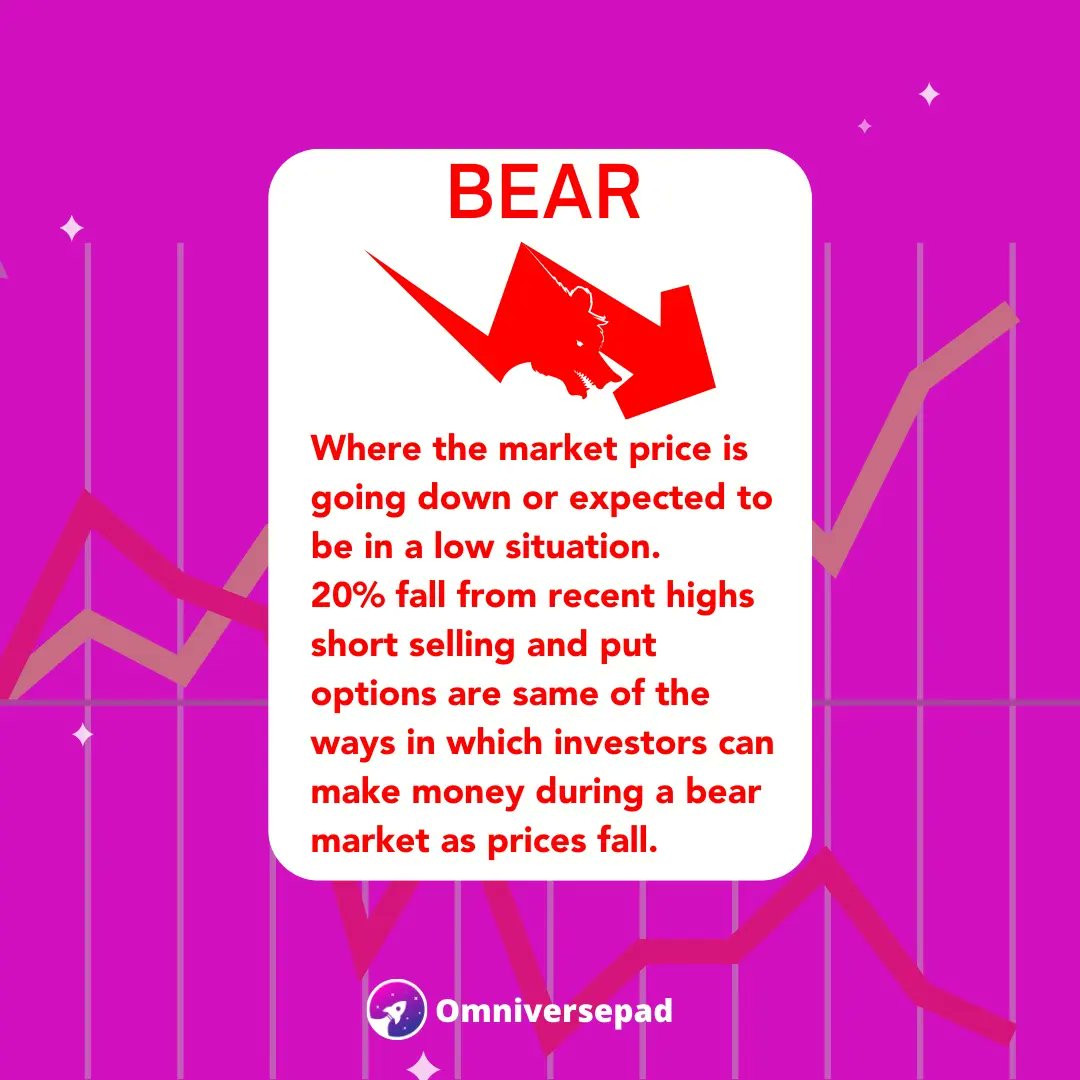 BEAR

Where the market price is going down or expected to be in a low situation.
20% fall from recent highs short selling and put options are same of the ways in which investors can make money during a bear market as prices fall.

Omniversepad